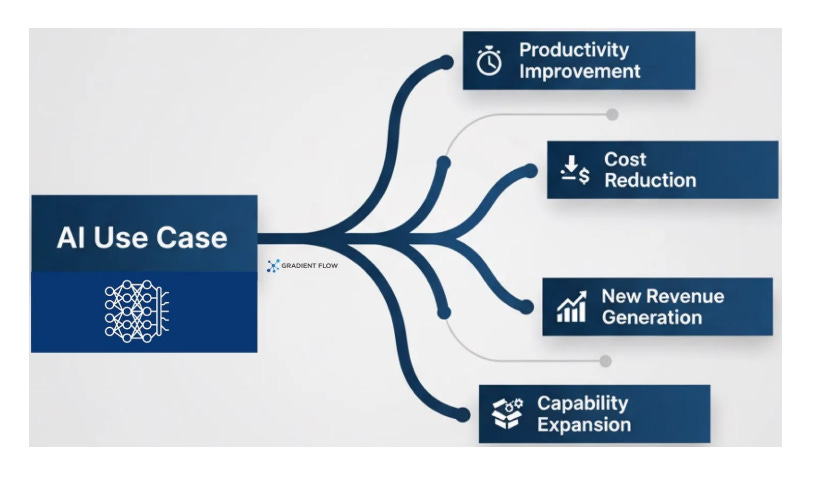 AI Use Case

GRADIENT FLOW

Productivity Improvement

Cost Reduction

New Revenue Generation

Capability Expansion